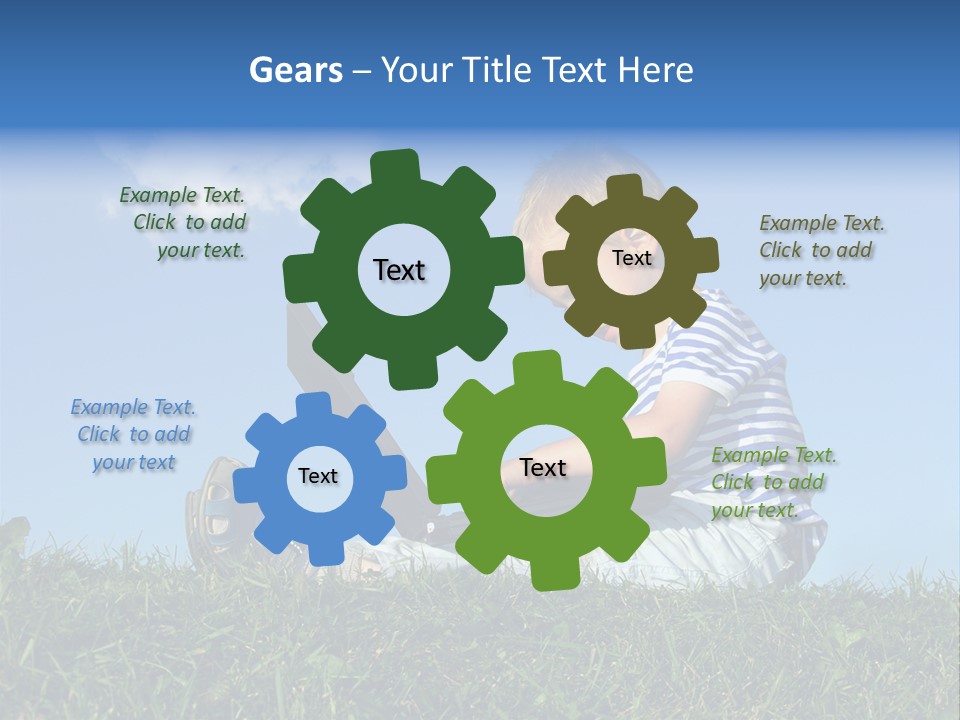 Gears – Your Title Text Here

Example Text. Click to add your text.

Text

Text

Example Text. Click to add your text.

Example Text. Click to add your text

Text

Text

Example Text. Click to add your text.